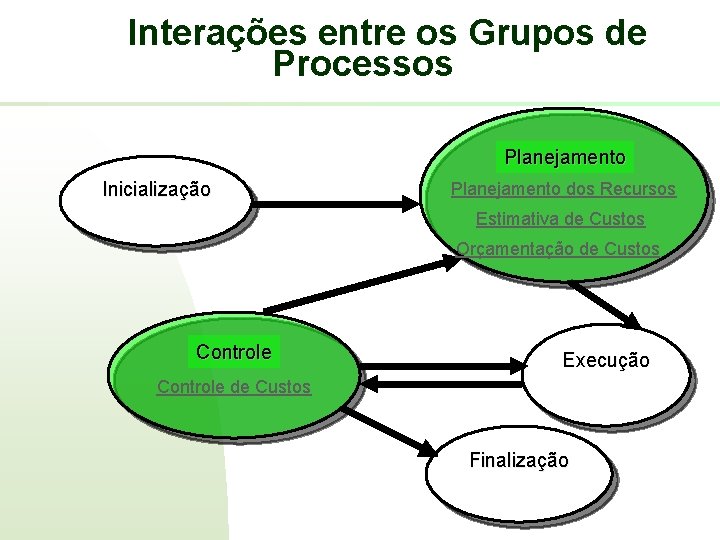 Interações entre os Grupos de Processos

Inicialização

Planejamento
Planejamento dos Recursos
Estimativa de Custos
Orçamentação de Custos

Controle
Controle de Custos

Execução

Finalização